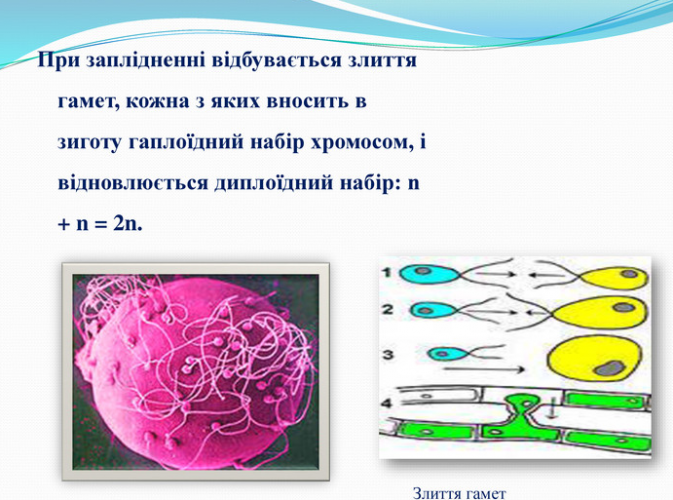 При заплідненні відбувається злиття гамет, кожна з яких вносить в зиготу гаплоїдний набір хромосом, і відновлюється диплоїдний набір: n + n = 2n.

1
2
3
4

Злиття гамет